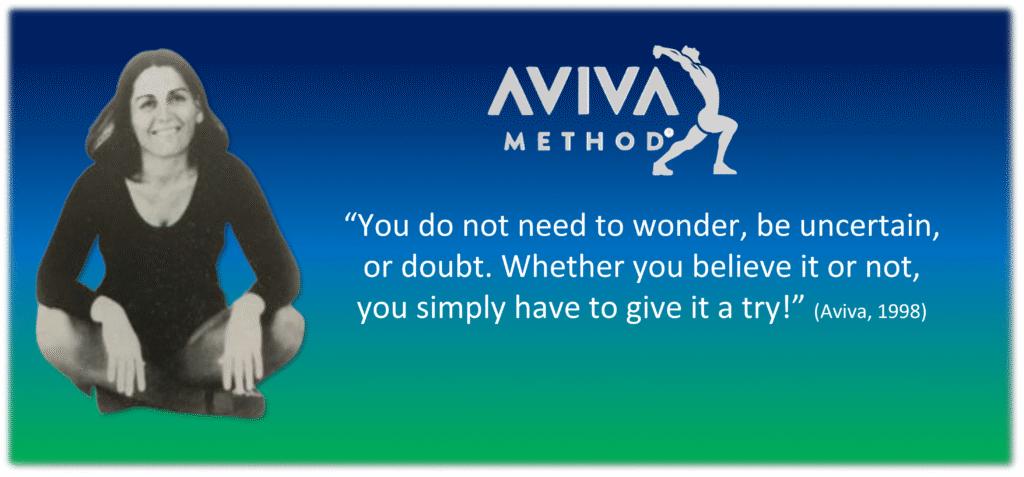 AVIVA
METHOD

“You do not need to wonder, be uncertain, or doubt. Whether you believe it or not, you simply have to give it a try!” (Aviva, 1998)